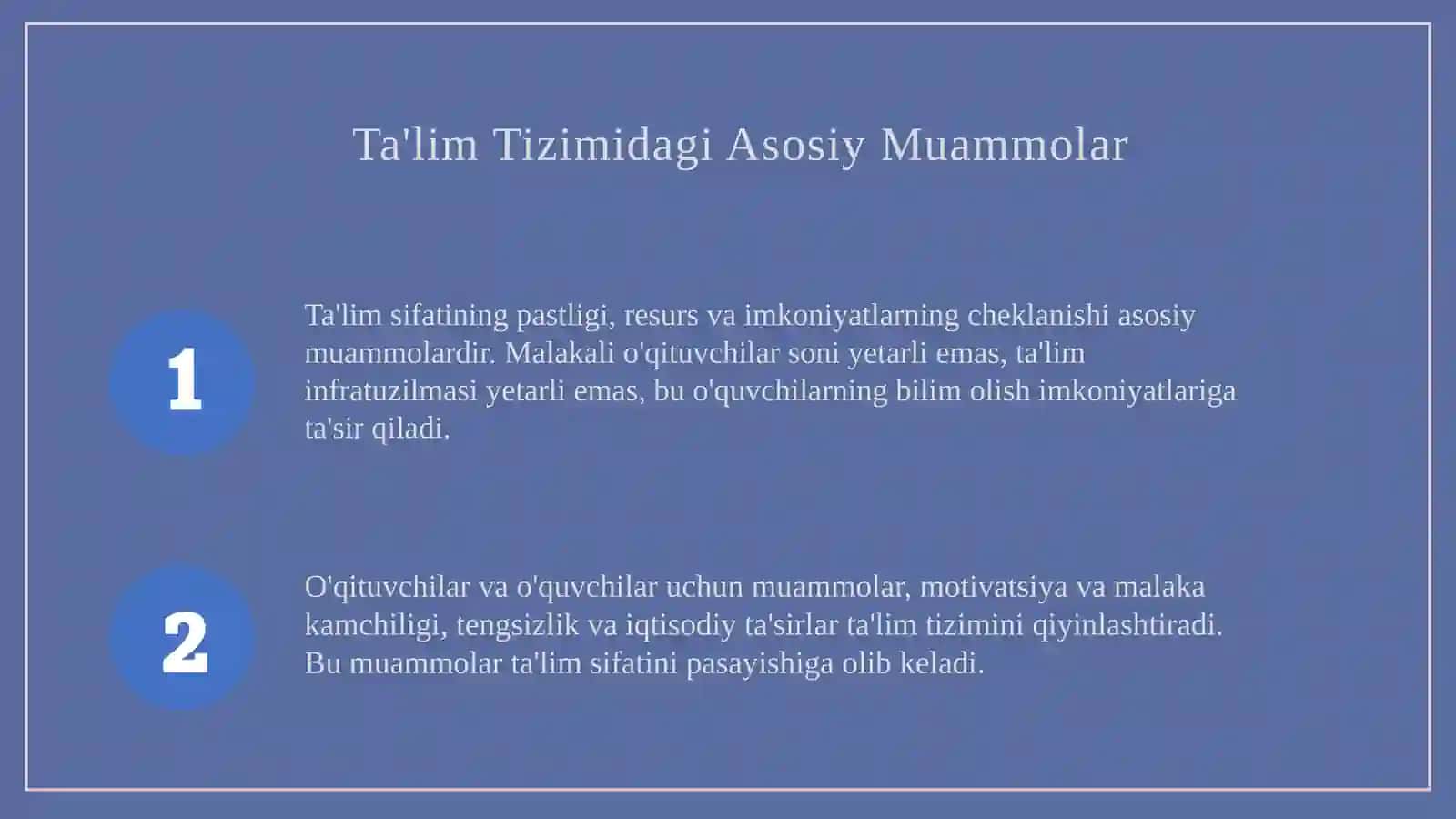 Ta'lim Tizimidagi Asosiy Muammolar

1

Ta'lim sifatining pastligi, resurs va imkoniyatlarning cheklanishi asosiy muammolardir. Malakali o'qituvchilar soni yetarli emas, ta'lim infratuzilmasi yetarli emas, bu o'quvchilarning bilim olish imkoniyatlariga ta'sir qiladi.

2

O'qituvchilar va o'quvchilar uchun muammolar, motivatsiya va malaka kamchiligi, tengsizlik va iqtisodiy ta'sirlar ta'lim tizimini qiyinlashtiradi. Bu muammolar ta'lim sifatini pasayishiga olib keladi.